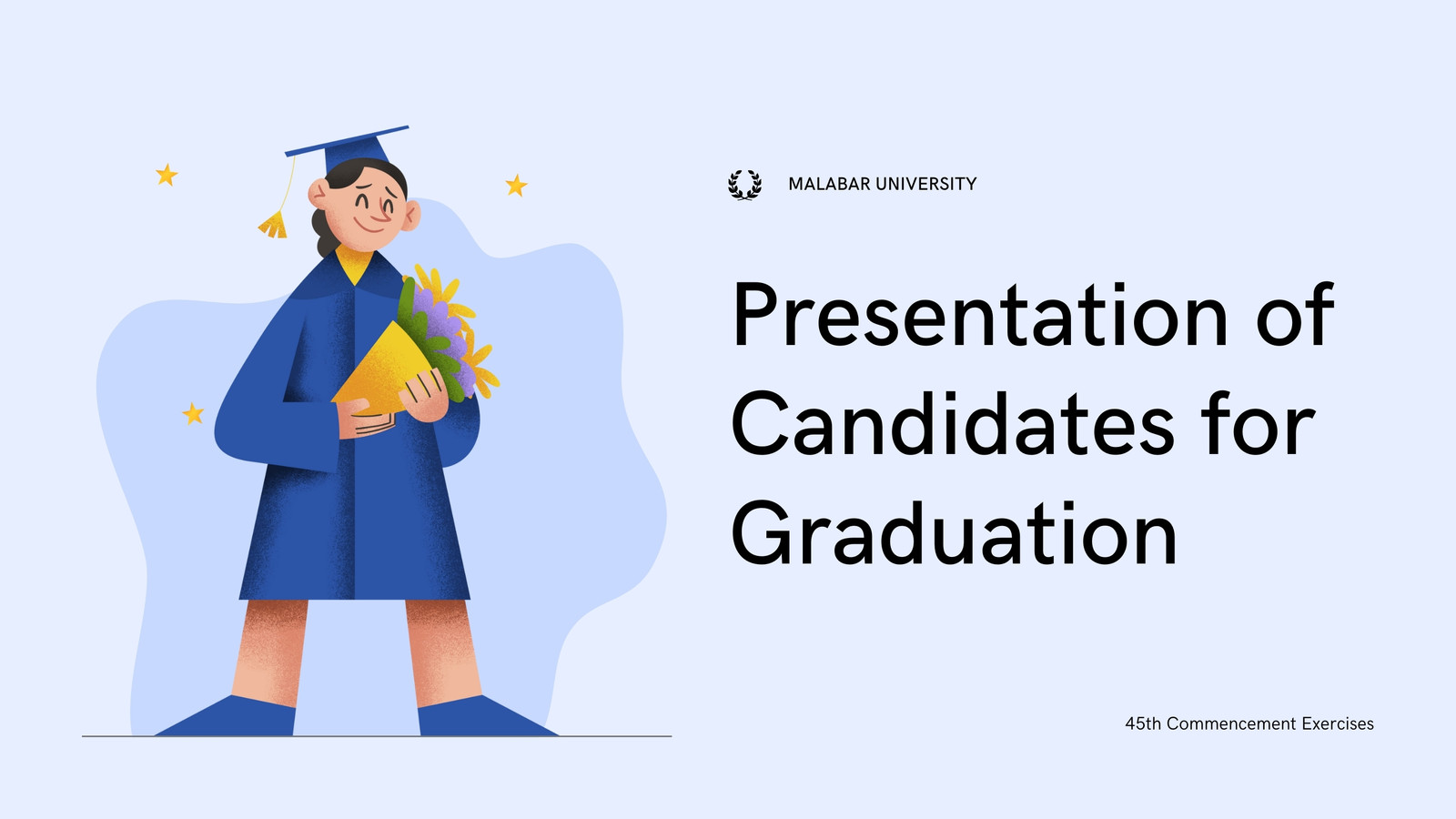 MALABAR UNIVERSITY

Presentation of Candidates for Graduation

45th Commencement Exercises